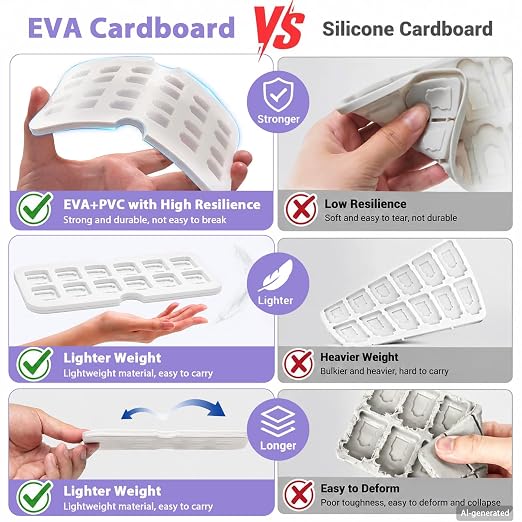 EVA Cardboard VS Silicone Cardboard

Stronger

EVA+PVC with High Resilience
Strong and durable, not easy to break

Low Resilience
Soft and easy to tear, not durable

Lighter

Lighter Weight
Lightweight material, easy to carry

Heavier Weight
Bulkier and heavier, hard to carry

Longer

Lighter Weight
Lightweight material, easy to carry

Easy to Deform
Poor toughness, easy to deform and collapse

AI-generated